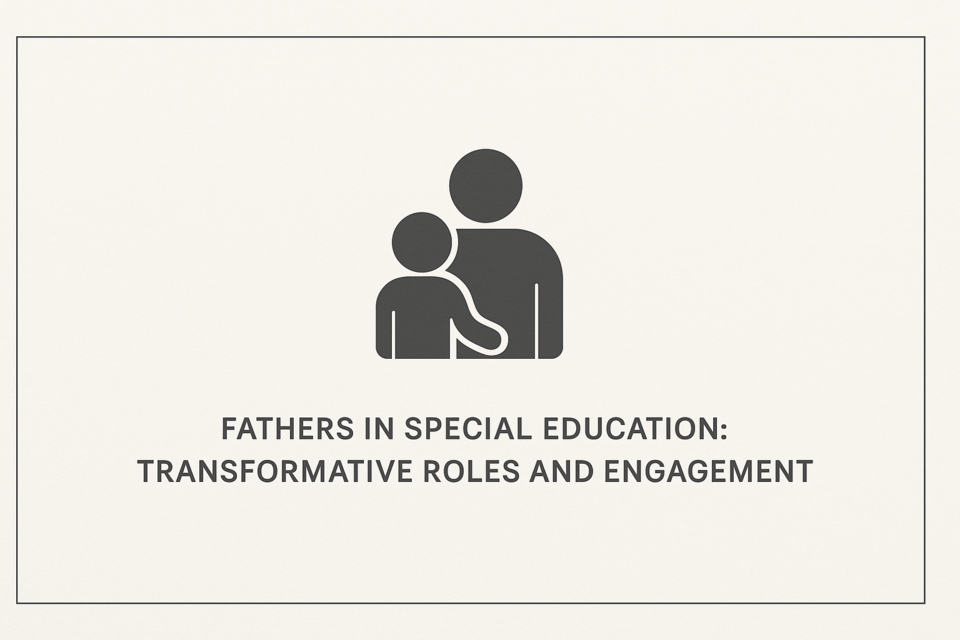 FATHERS IN SPECIAL EDUCATION: TRANSFORMATIVE ROLES AND ENGAGEMENT